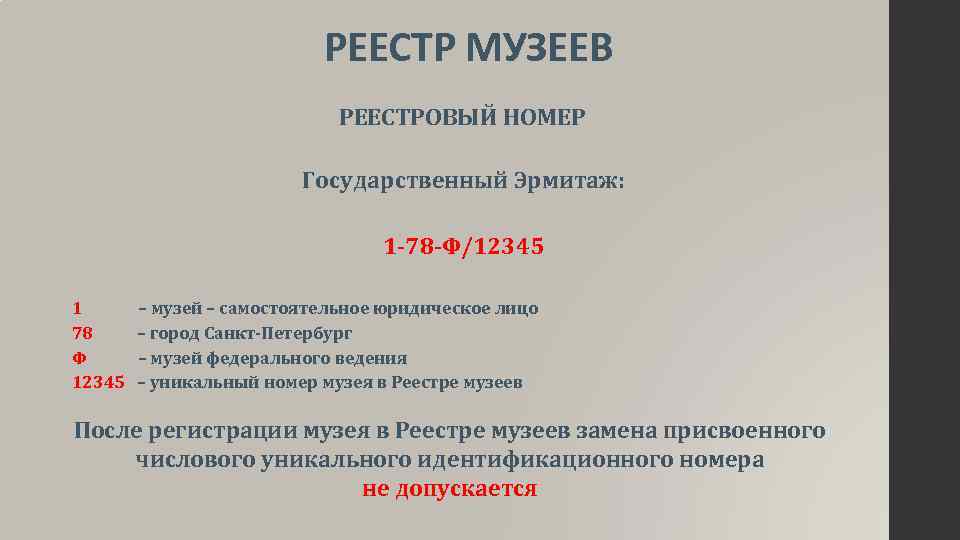 РЕЕСТР МУЗЕЕВ

РЕЕСТРОВЫЙ НОМЕР

Государственный Эрмитаж:

1-78-Ф/12345

1 – музей – самостоятельное юридическое лицо
78 – город Санкт-Петербург
Ф – музей федерального ведения
12345 – уникальный номер музея в Реестре музеев

После регистрации музея в Реестре музеев замена присвоенного числового уникального идентификационного номера не допускается